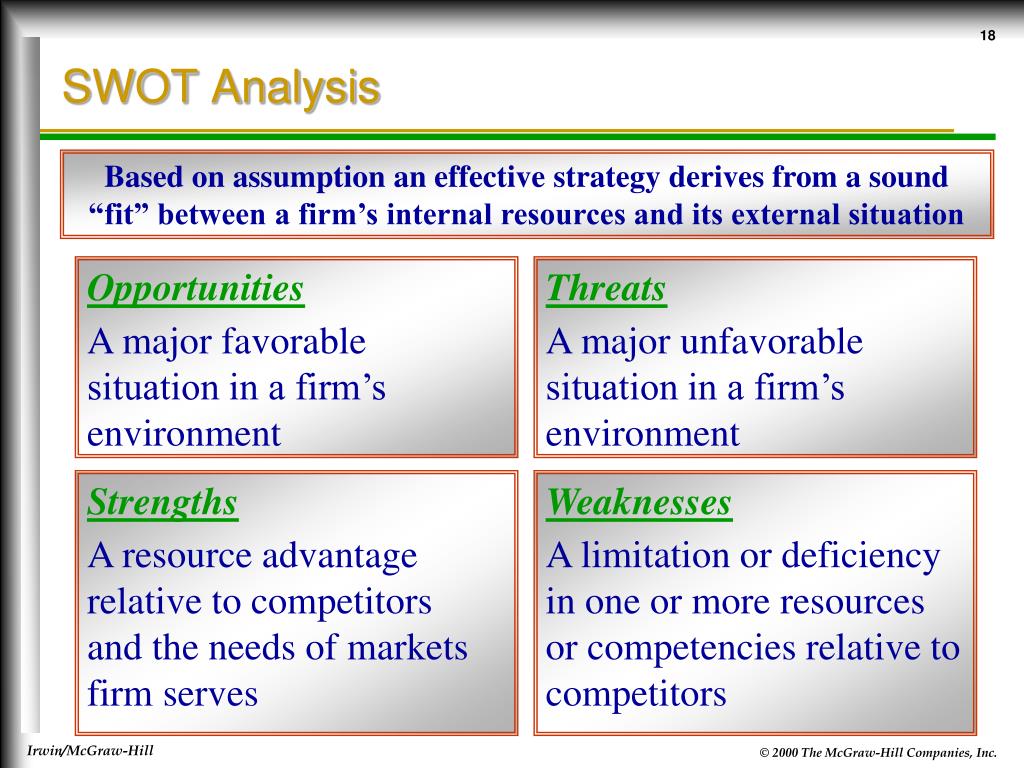 18

SWOT Analysis

Based on assumption an effective strategy derives from a sound “fit” between a firm’s internal resources and its external situation

Opportunities
A major favorable situation in a firm’s environment

Threats
A major unfavorable situation in a firm’s environment

Strengths
A resource advantage relative to competitors and the needs of markets firm serves

Weaknesses
A limitation or deficiency in one or more resources or competencies relative to competitors

Irwin/McGraw-Hill

© 2000 The McGraw-Hill Companies, Inc.